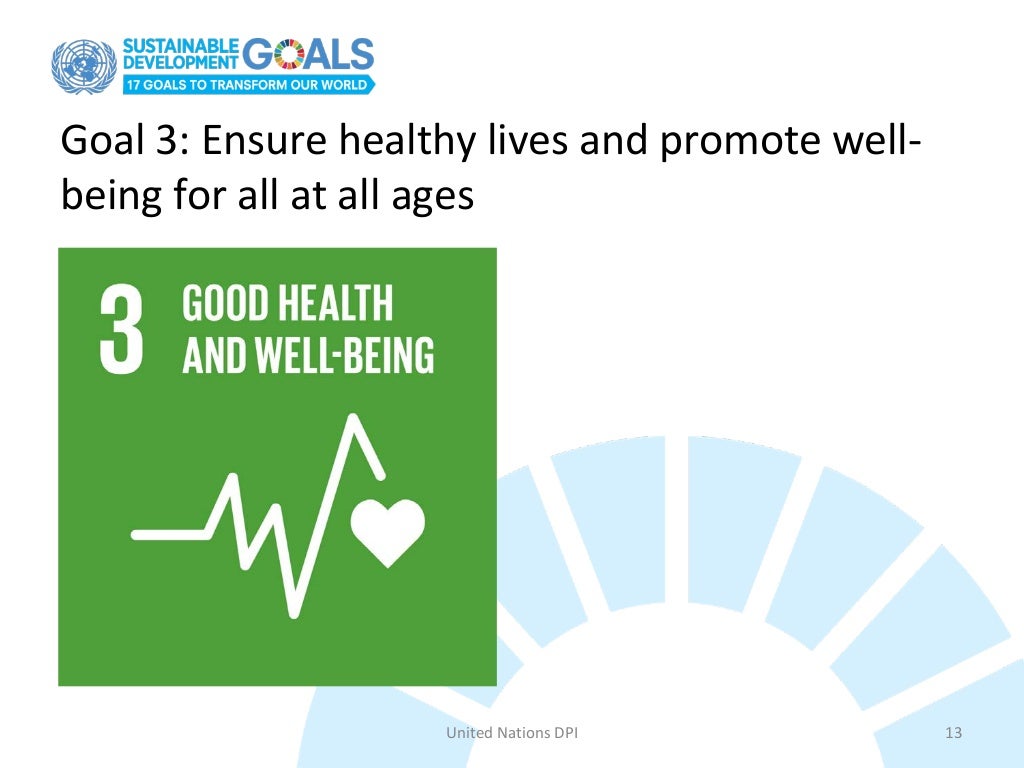 SUSTAINABLE DEVELOPMENT GOALS
17 GOALS TO TRANSFORM OUR WORLD

Goal 3: Ensure healthy lives and promote well-being for all at all ages

3 GOOD HEALTH AND WELL-BEING

United Nations DPI

13